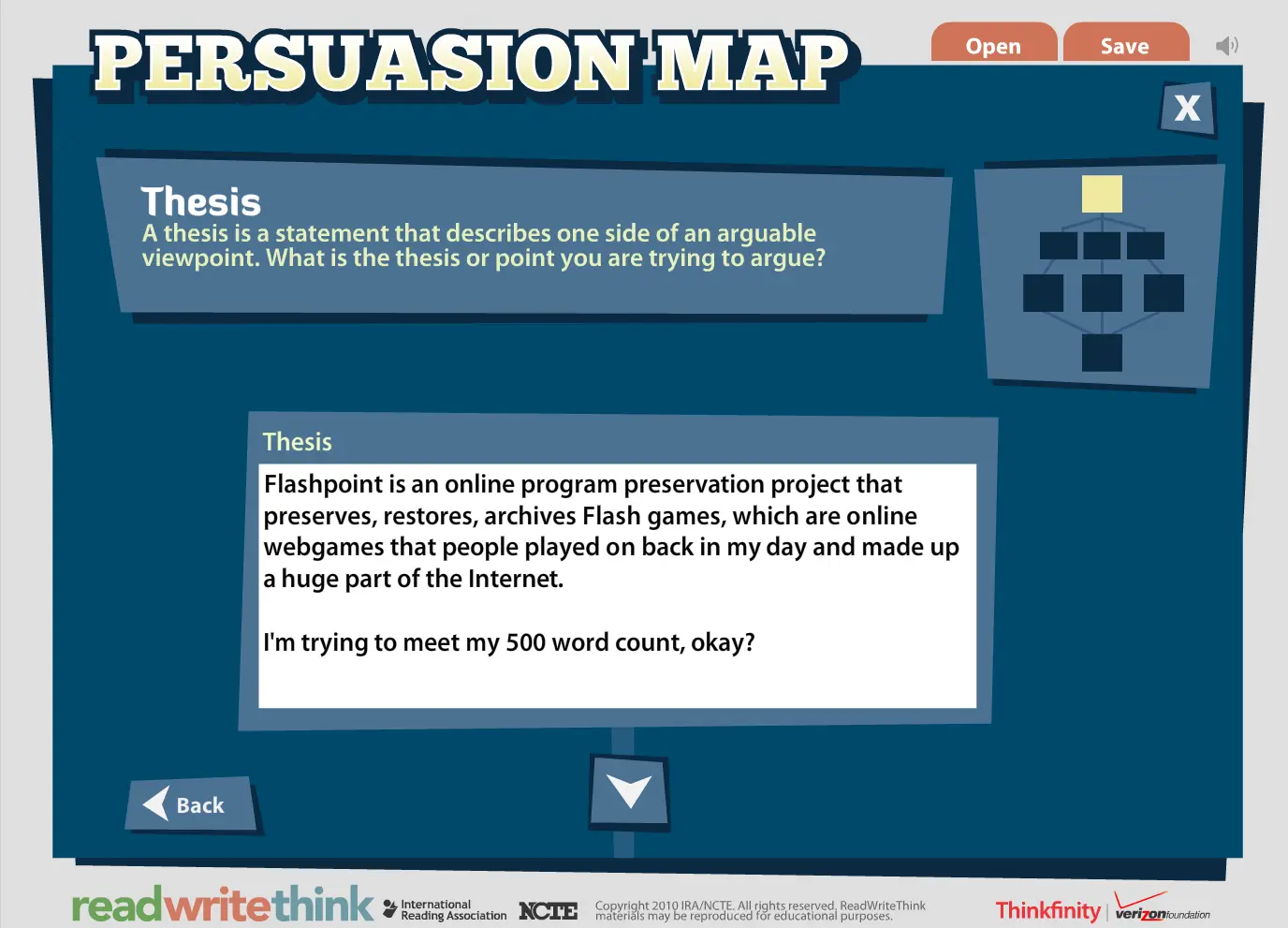 PERSUASION MAP

Open Save

X

Thesis
A thesis is a statement that describes one side of an arguable viewpoint. What is the thesis or point you are trying to argue?

Thesis
Flashpoint is an online program preservation project that preserves, restores, archives Flash games, which are online webgames that people played on back in my day and made up a huge part of the Internet.

I'm trying to meet my 500 word count, okay?

Back

readwritethink International Reading Association NCTE Copyright 2010 IRA/NCTE. All rights reserved. ReadWriteThink materials may be reproduced for educational purposes. Thinkfinity verizon foundation